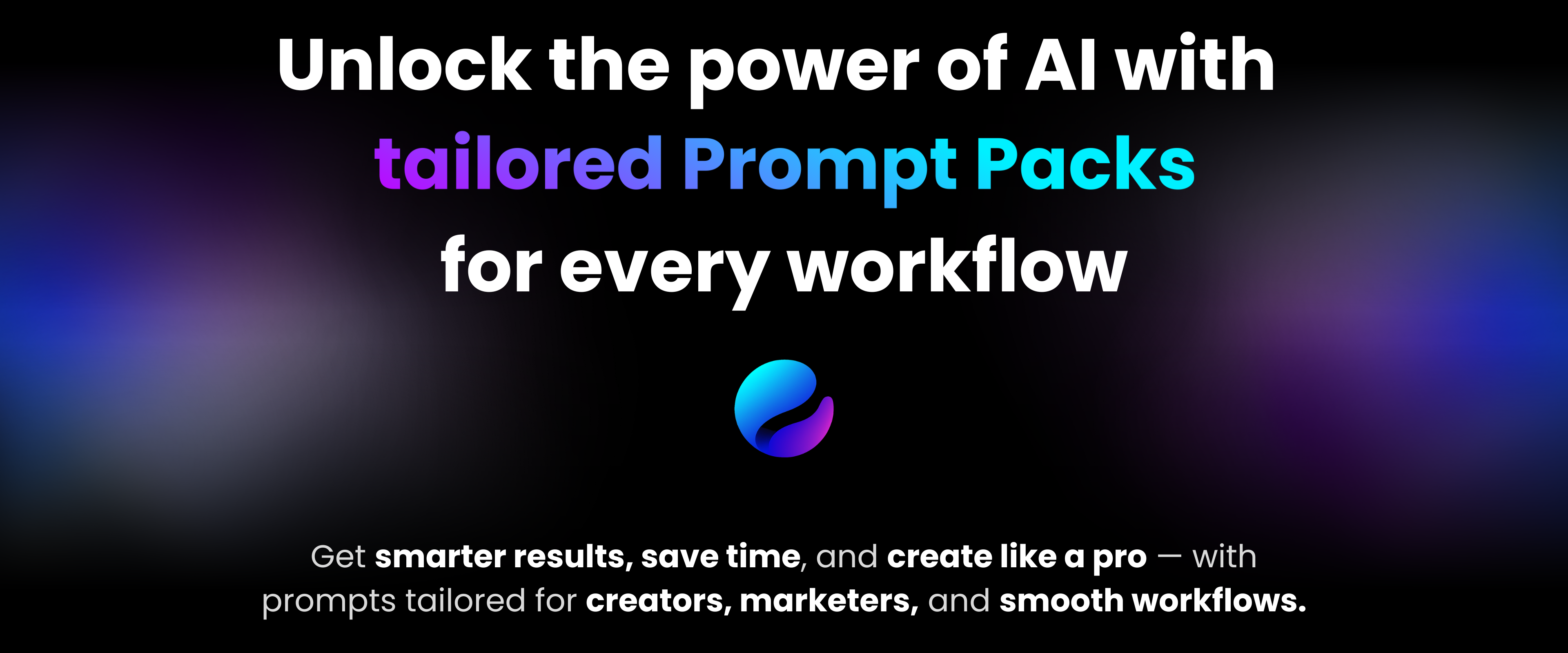 Unlock the power of AI with tailored Prompt Packs for every workflow

Get smarter results, save time, and create like a pro — with prompts tailored for creators, marketers, and smooth workflows.